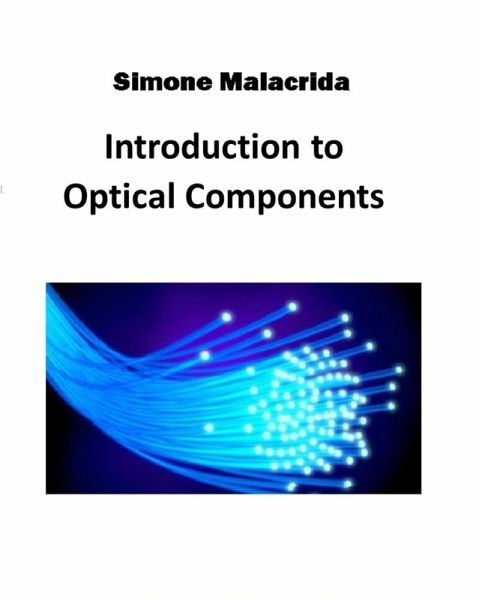 Simone Malacrida

Introduction to Optical Components